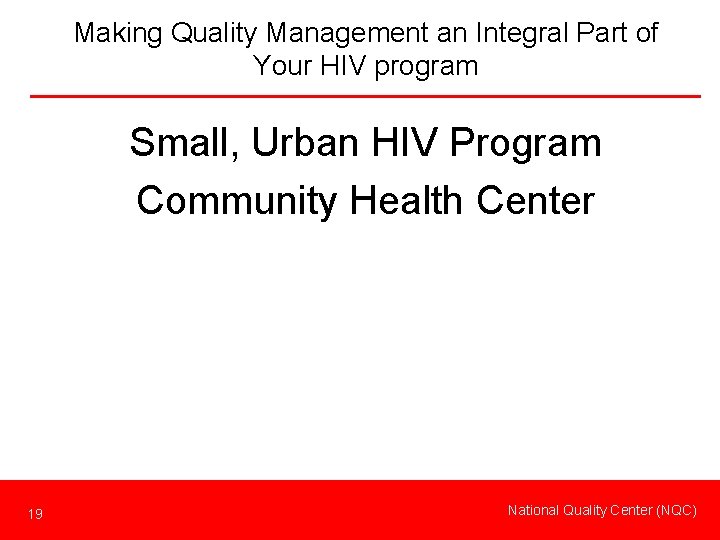 Making Quality Management an Integral Part of Your HIV program

Small, Urban HIV Program
Community Health Center

19

National Quality Center (NQC)